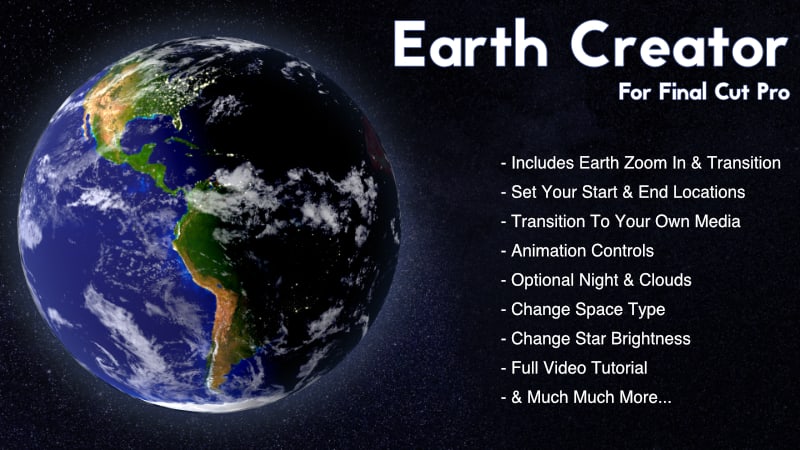 Earth Creator
For Final Cut Pro

- Includes Earth Zoom In & Transition
- Set Your Start & End Locations
- Transition To Your Own Media
- Animation Controls
- Optional Night & Clouds
- Change Space Type
- Change Star Brightness
- Full Video Tutorial
- & Much Much More...